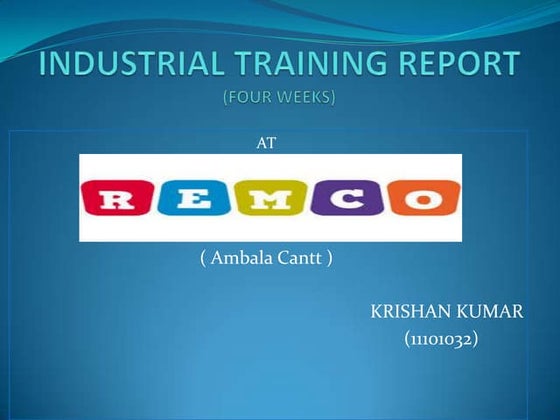 INDUSTRIAL TRAINING REPORT
(FOUR WEEKS)

AT

REMCO

( Ambala Cantt )

KRISHAN KUMAR
(11101032)